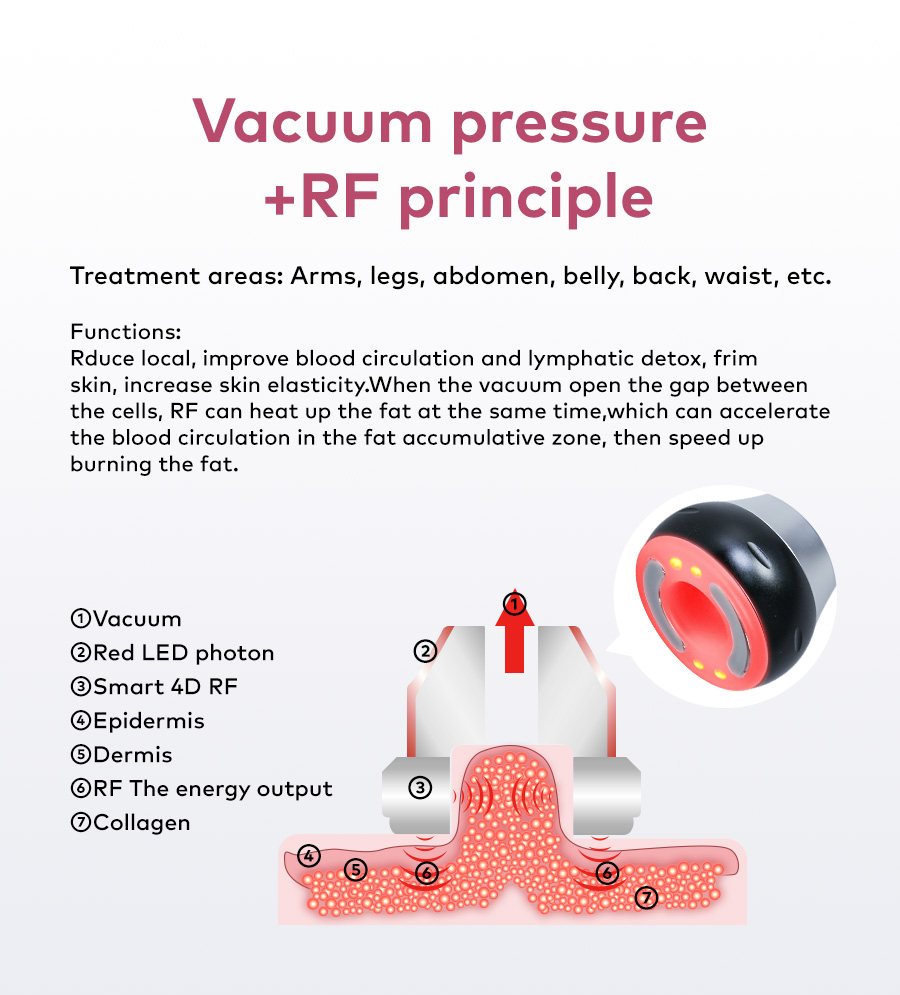 Vacuum pressure +RF principle

Treatment areas: Arms, legs, abdomen, belly, back, waist, etc.

Functions:
Rduce local, improve blood circulation and lymphatic detox, frim skin, increase skin elasticity.When the vacuum open the gap between the cells, RF can heat up the fat at the same time,which can accelerate the blood circulation in the fat accumulative zone, then speed up burning the fat.

①Vacuum
②Red LED photon
③Smart 4D RF
④Epidermis
⑤Dermis
⑥RF The energy output
⑦Collagen

①
②
③
④
⑤
⑥
⑥
⑦